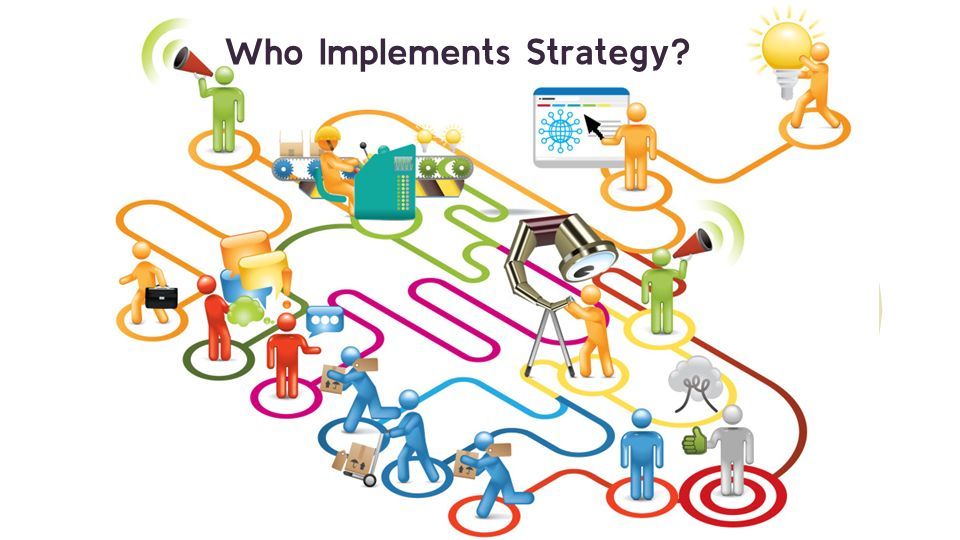 Who Implements Strategy?